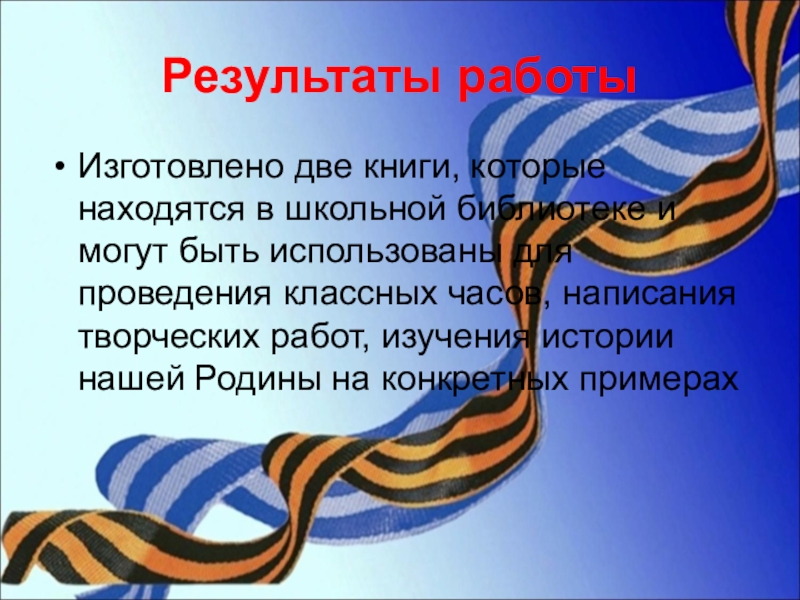 Результаты работы

• Изготовлено две книги, которые находятся в школьной библиотеке и могут быть использованы для проведения классных часов, написания творческих работ, изучения истории нашей Родины на конкретных примерах